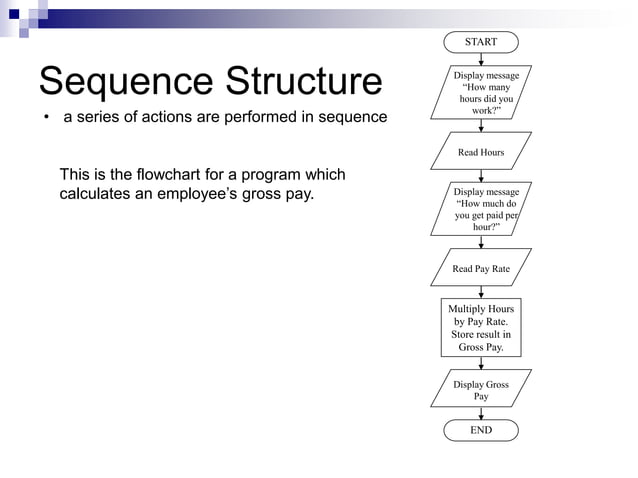 Sequence Structure

• a series of actions are performed in sequence

This is the flowchart for a program which calculates an employee's gross pay.

START

Display message "How many hours did you work?"

Read Hours

Display message "How much do you get paid per hour?"

Read Pay Rate

Multiply Hours by Pay Rate. Store result in Gross Pay.

Display Gross Pay

END